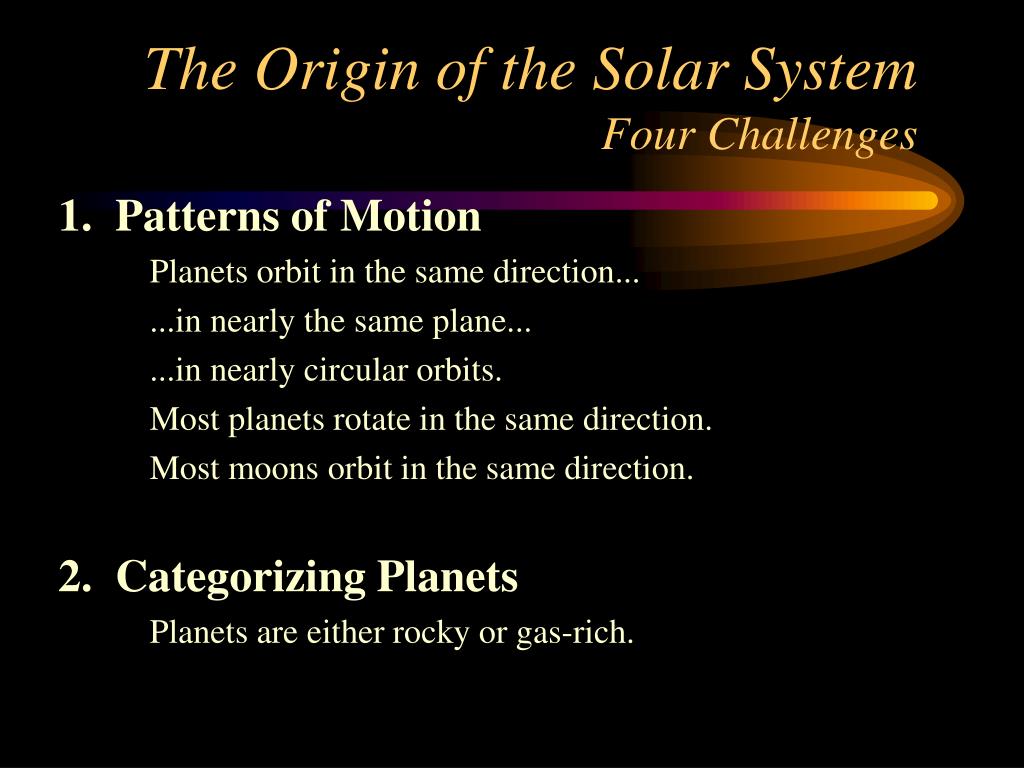 The Origin of the Solar System
Four Challenges

1. Patterns of Motion

Planets orbit in the same direction...

...in nearly the same plane...

...in nearly circular orbits.

Most planets rotate in the same direction.

Most moons orbit in the same direction.

2. Categorizing Planets

Planets are either rocky or gas-rich.